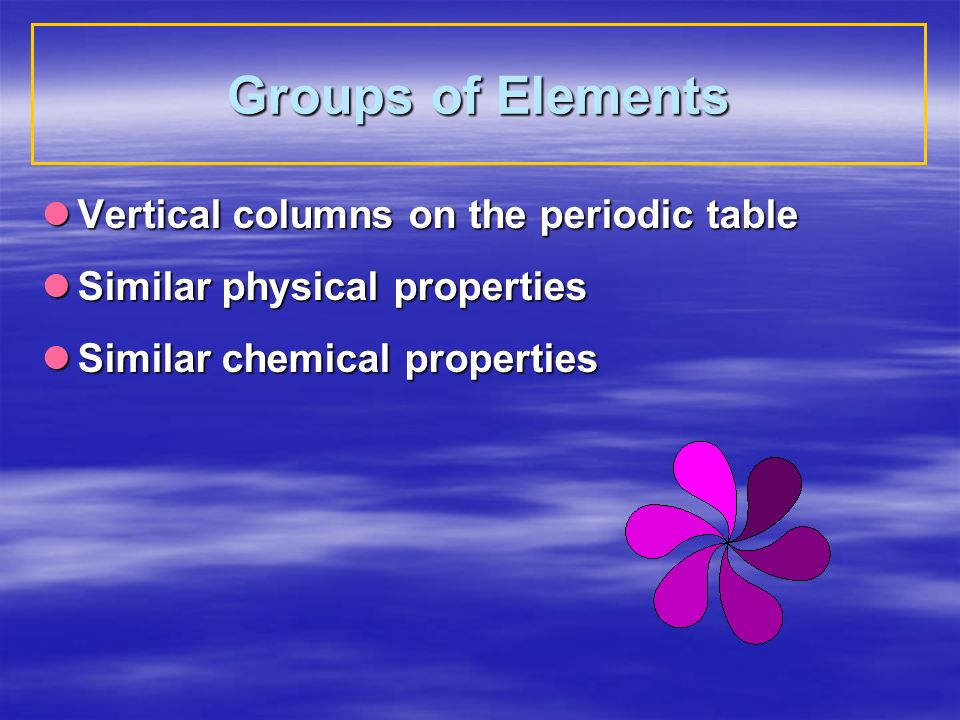 Groups of Elements

Vertical columns on the periodic table

Similar physical properties

Similar chemical properties